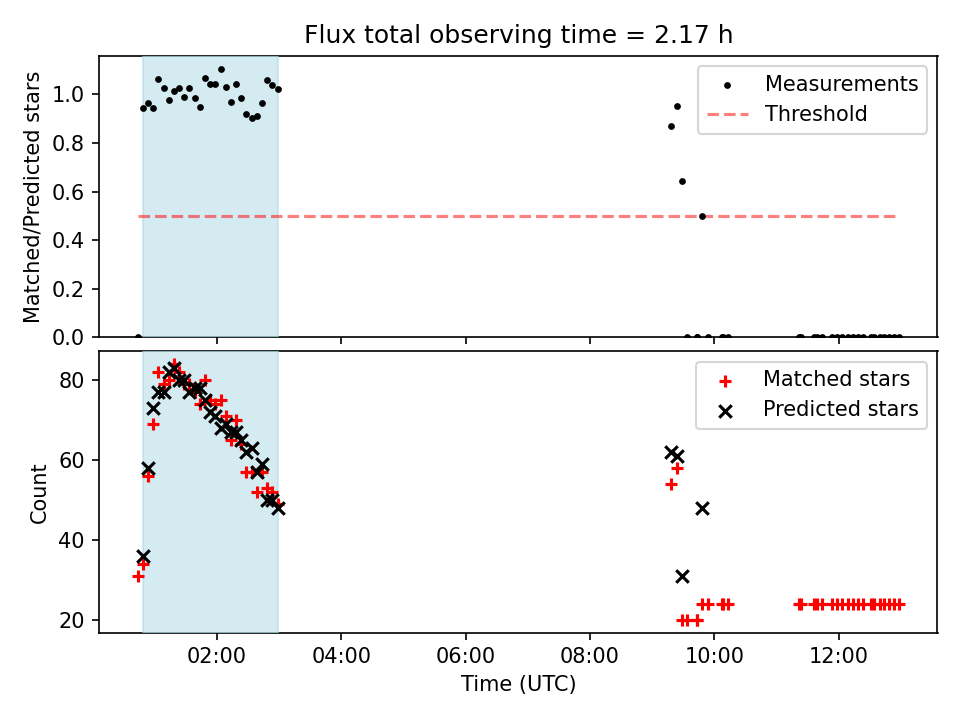 Flux total observing time = 2.17 h

Matched/Predicted stars

1.0
0.8
0.6
0.4
0.2
0.0

Measurements
Threshold

Count

80
60
40
20

Matched stars
Predicted stars

02:00
04:00
06:00
08:00
10:00
12:00

Time (UTC)